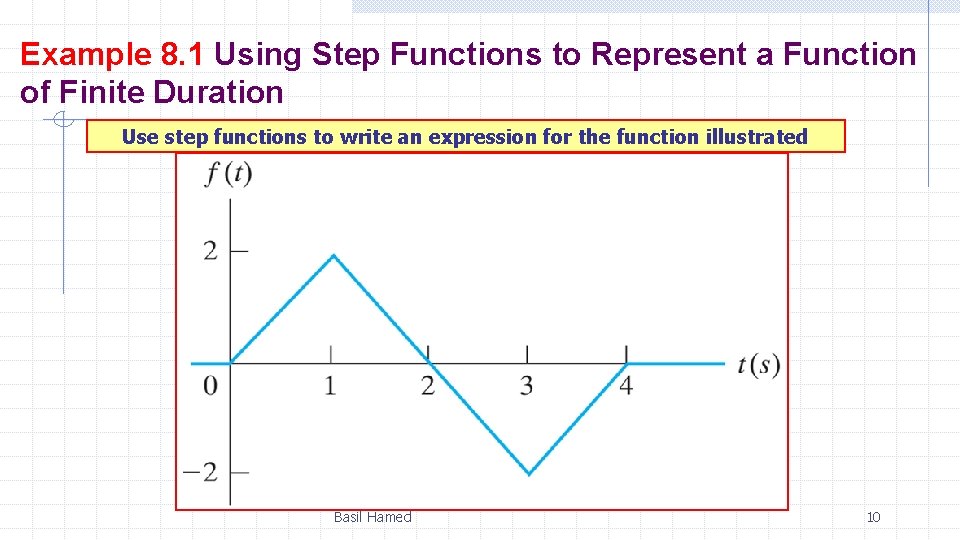 Example 8.1 Using Step Functions to Represent a Function of Finite Duration

Use step functions to write an expression for the function illustrated

$f(t)$

2

0

1

2

3

4

$t(s)$

$-2$

Basil Hamed

10